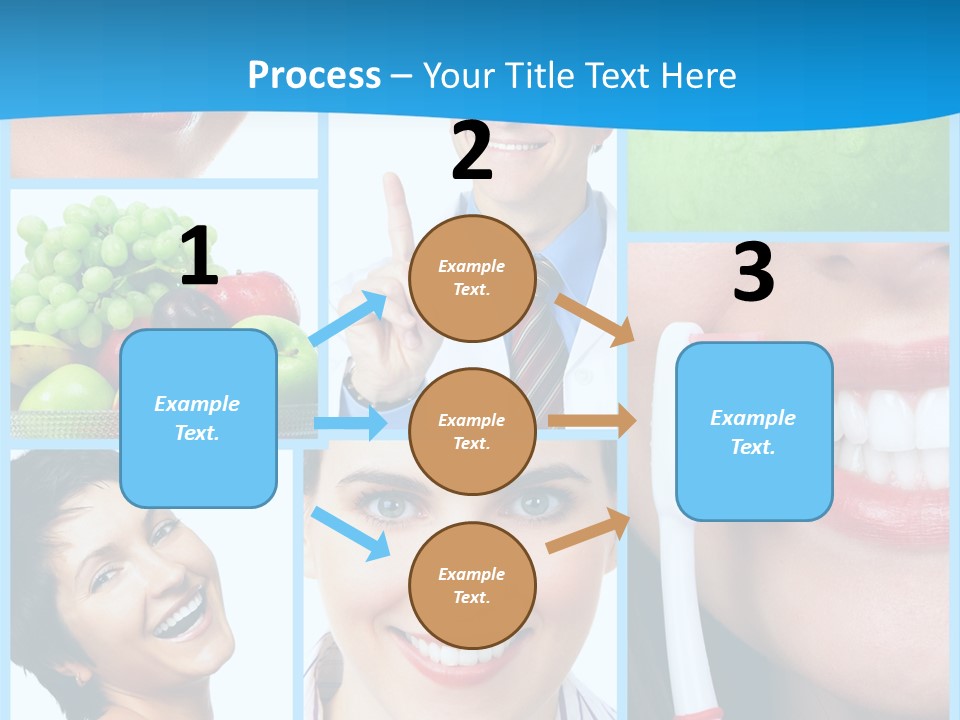 Process – Your Title Text Here

1

Example Text.

2

Example Text.

Example Text.

Example Text.

3

Example Text.